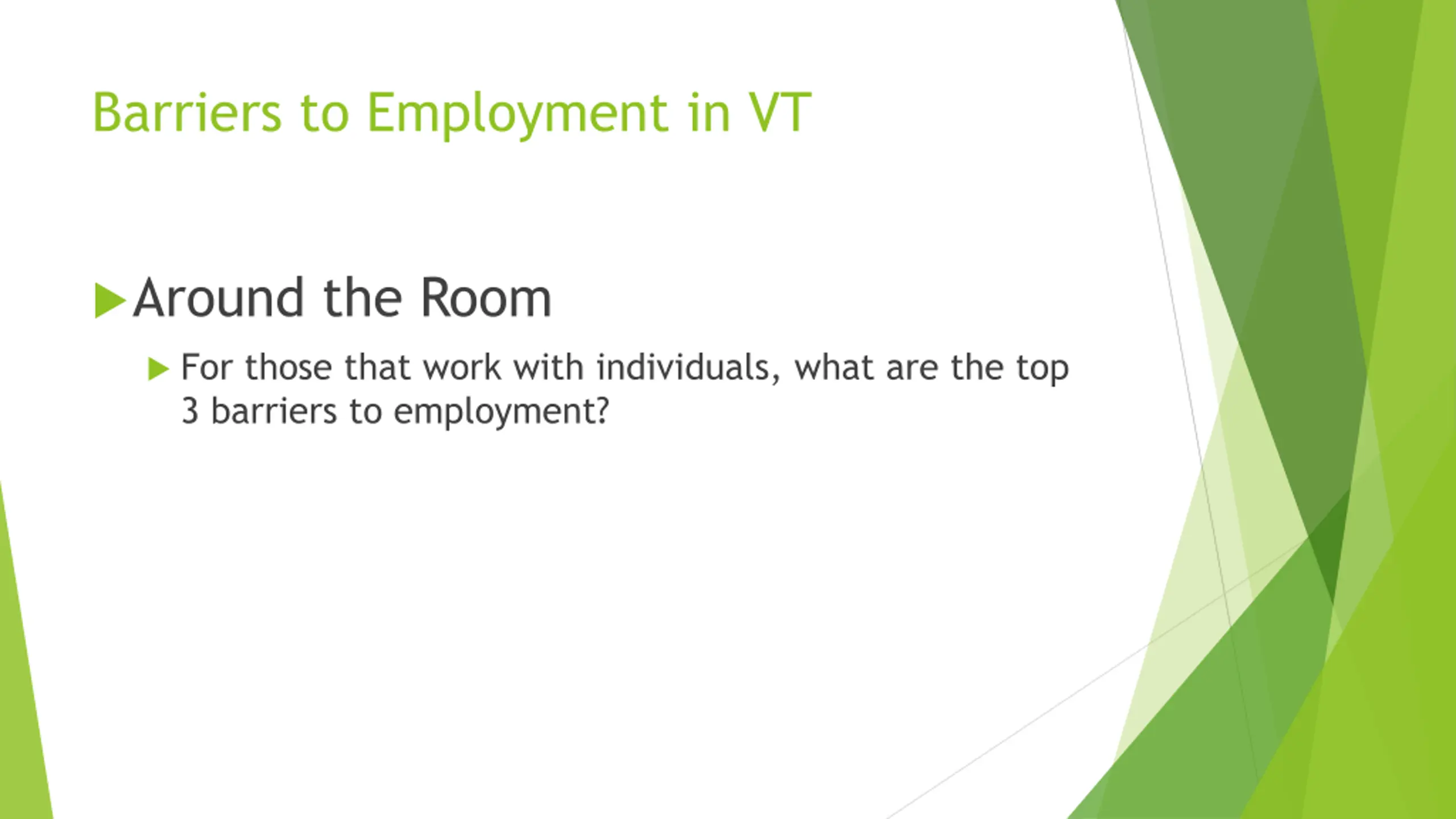 Barriers to Employment in VT

Around the Room

For those that work with individuals, what are the top 3 barriers to employment?